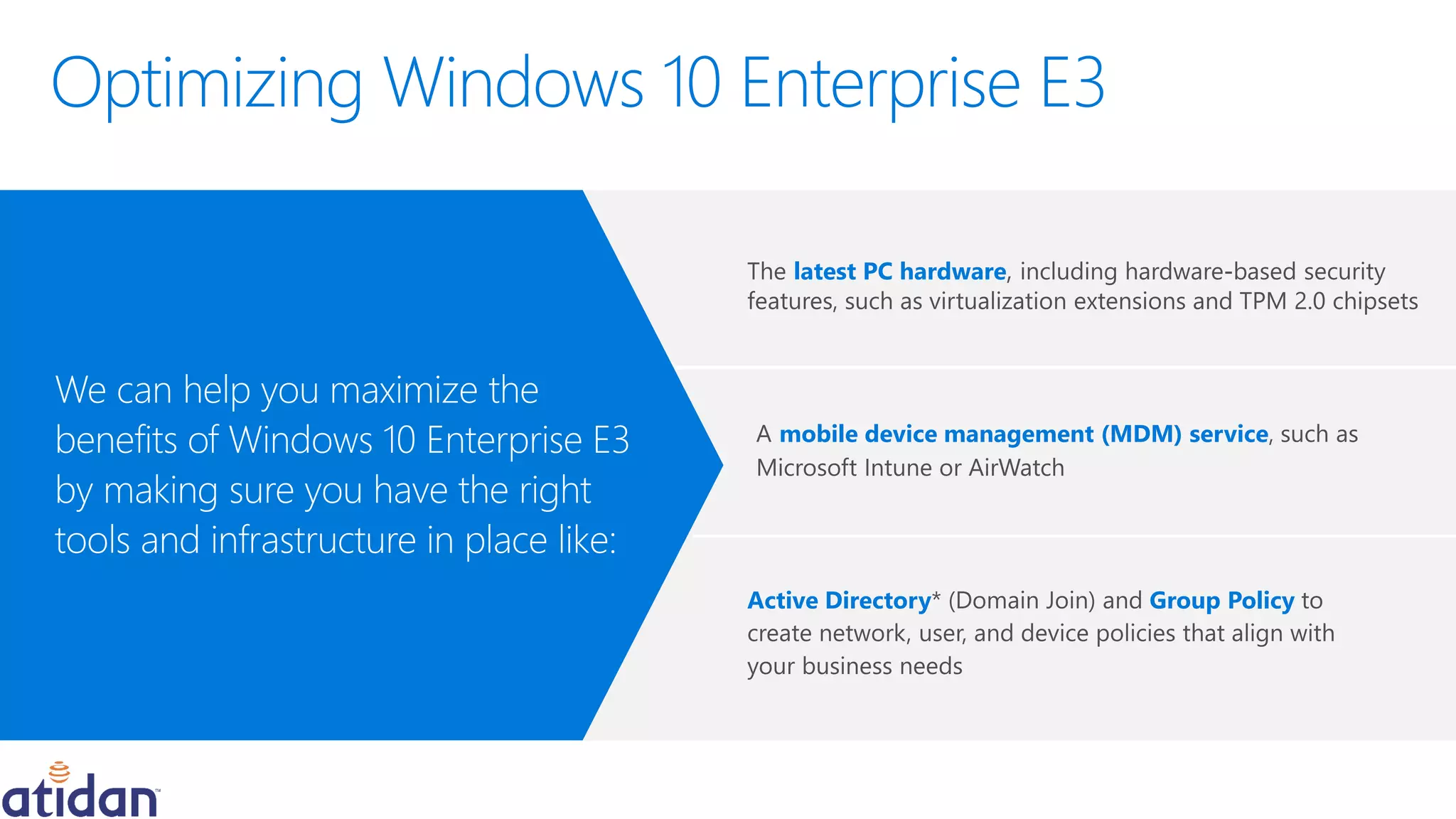 Optimizing Windows 10 Enterprise E3

We can help you maximize the benefits of Windows 10 Enterprise E3 by making sure you have the right tools and infrastructure in place like:

The latest PC hardware, including hardware-based security features, such as virtualization extensions and TPM 2.0 chipsets

A mobile device management (MDM) service, such as Microsoft Intune or AirWatch

Active Directory* (Domain Join) and Group Policy to create network, user, and device policies that align with your business needs

atidan™